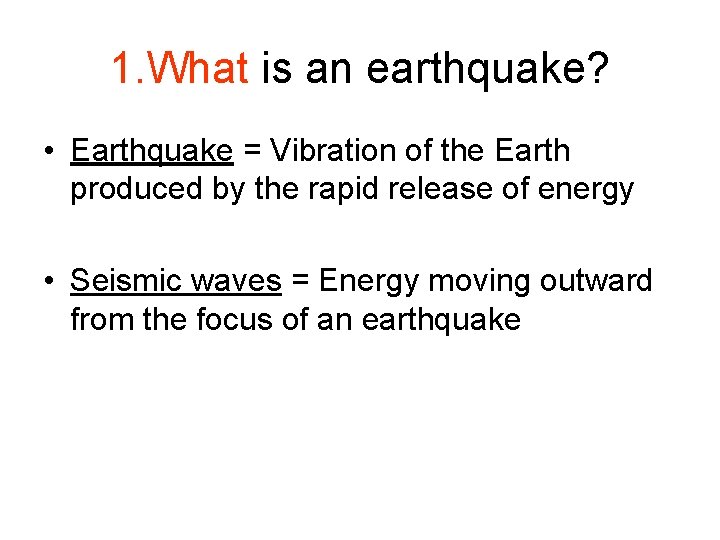 1.What is an earthquake?

• Earthquake = Vibration of the Earth produced by the rapid release of energy

• Seismic waves = Energy moving outward from the focus of an earthquake